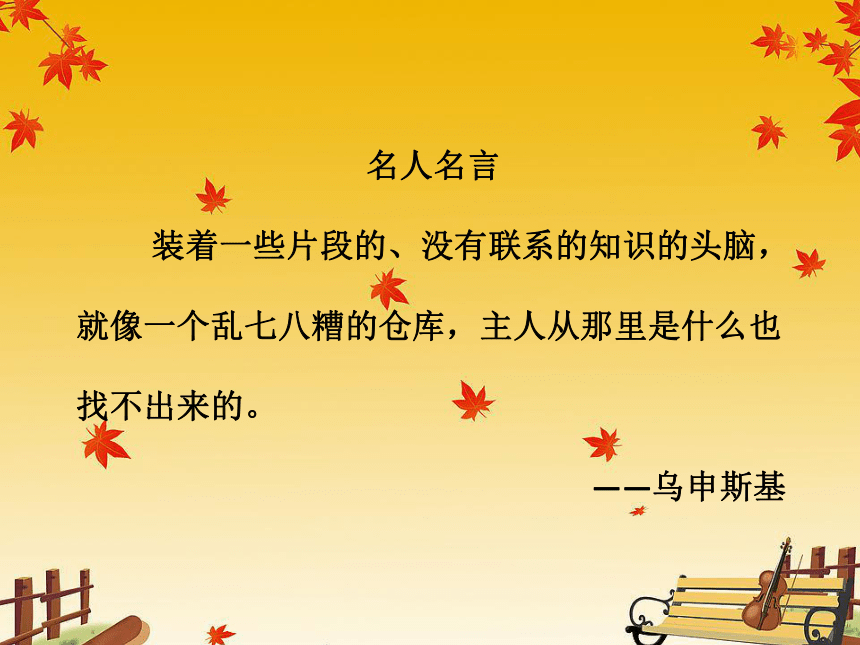 名人名言

装着一些片段的、没有联系的知识的头脑，就像一个乱七八糟的仓库，主人从那里是什么也找不出来的。

——乌申斯基